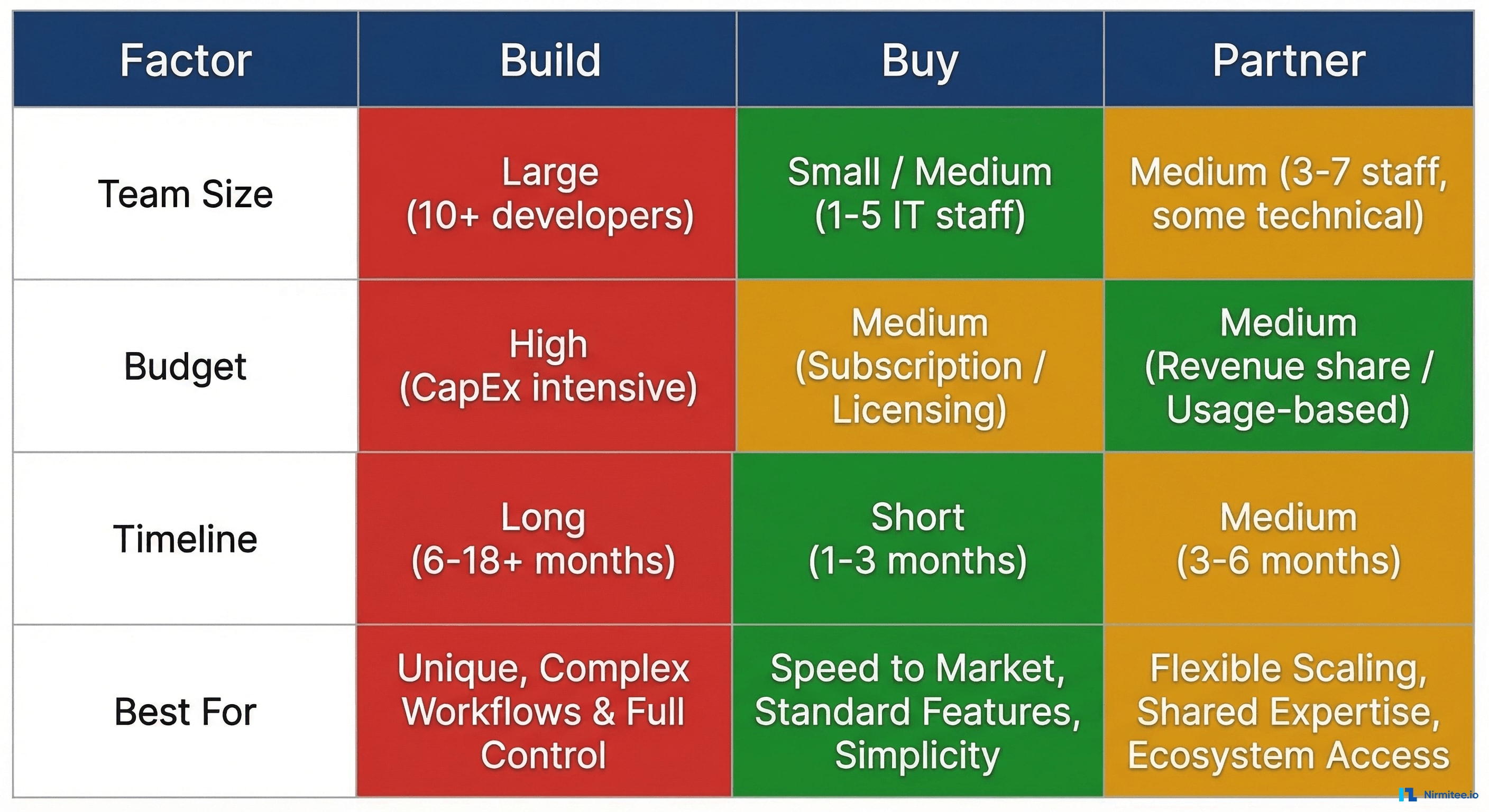 | Factor | Build | Buy | Partner |
|---|---|---|---|
| Team Size | Large (10+ developers) | Small / Medium (1-5 IT staff) | Medium (3-7 staff, some technical) |
| Budget | High (CapEx intensive) | Medium (Subscription / Licensing) | Medium (Revenue share / Usage-based) |
| Timeline | Long (6-18+ months) | Short (1-3 months) | Medium (3-6 months) |
| Best For | Unique, Complex Workflows & Full Control | Speed to Market, Standard Features, Simplicity | Flexible Scaling, Shared Expertise, Ecosystem Access |

Nirmitee.io